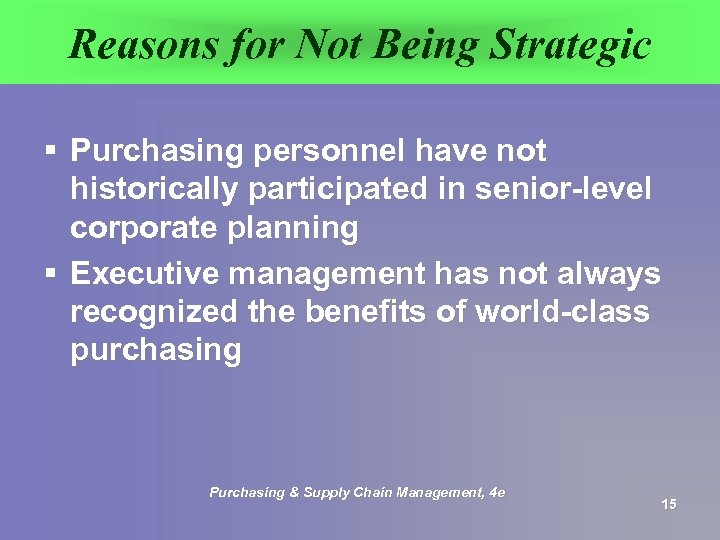 Reasons for Not Being Strategic

▪ Purchasing personnel have not historically participated in senior-level corporate planning

▪ Executive management has not always recognized the benefits of world-class purchasing

Purchasing & Supply Chain Management, 4e

15